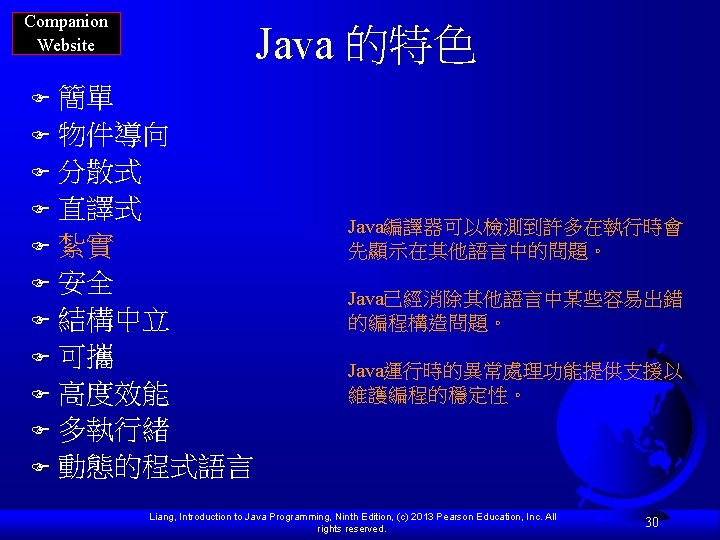 Companion Website

Java 的特色

簡單
物件導向
分散式
直譯式
紮實
安全
結構中立
可攜
高度效能
多執行緒
動態的程式語言

Java編譯器可以檢測到許多在執行時會先顯示在其他語言中的問題。

Java已經消除其他語言中某些容易出錯的編程構造問題。

Java運行時的異常處理功能提供支援以維護編程的穩定性。

Liang, Introduction to Java Programming, Ninth Edition, (c) 2013 Pearson Education, Inc. All rights reserved.

30